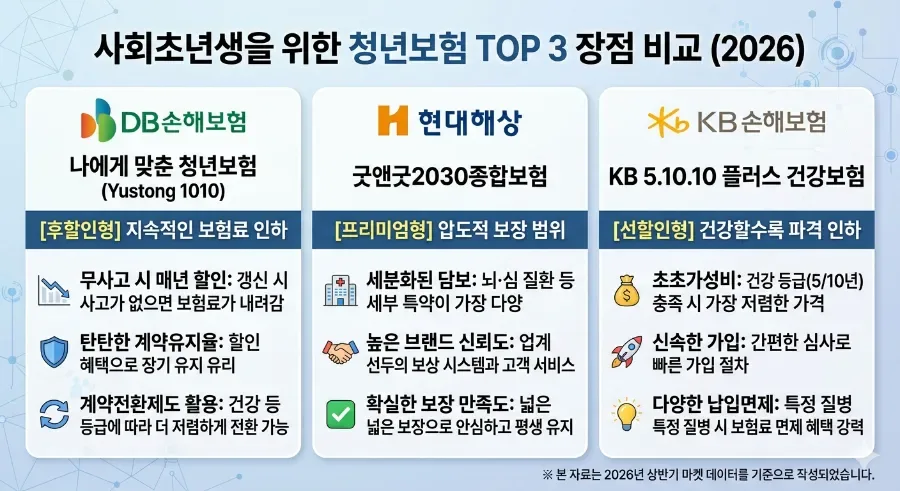 사회초년생을 위한 청년보험 TOP 3 장점 비교 (2026)

DB손해보험

나에게 맞춘 청년보험 (Yustong 1010)

[후할인형] 지속적인 보험료 인하

무사고 시 매년 할인: 갱신 시 사고가 없으면 보험료가 내려감

탄탄한 계약유지율: 할인 혜택으로 장기 유지 유리

계약전환제도 활용: 건강 등 등급에 따라 더 저렴하게 전환 가능

현대해상

굿앤굿2030종합보험

[프리미엄형] 압도적 보장 범위

세분화된 담보: 뇌·심 질환 등 세부 특약이 가장 다양

높은 브랜드 신뢰도: 업계 선두의 보상 시스템과 고객 서비스

확실한 보장 만족도: 넓은 넓은 보장으로 안심하고 평생 유지

KB손해보험

KB 5.10.10 플러스 건강보험

[선할인형] 건강할수록 파격 인하

초초가성비: 건강 등급(5/10년) 충족 시 가장 저렴한 가격

신속한 가입: 간편한 심사로 빠른 가입 절차

다양한 납입면제: 특정 질병 특정 질병 시 보험료 면제 혜택 강력

※ 본 자료는 2026년 상반기 마켓 데이터를 기준으로 작성되었습니다.